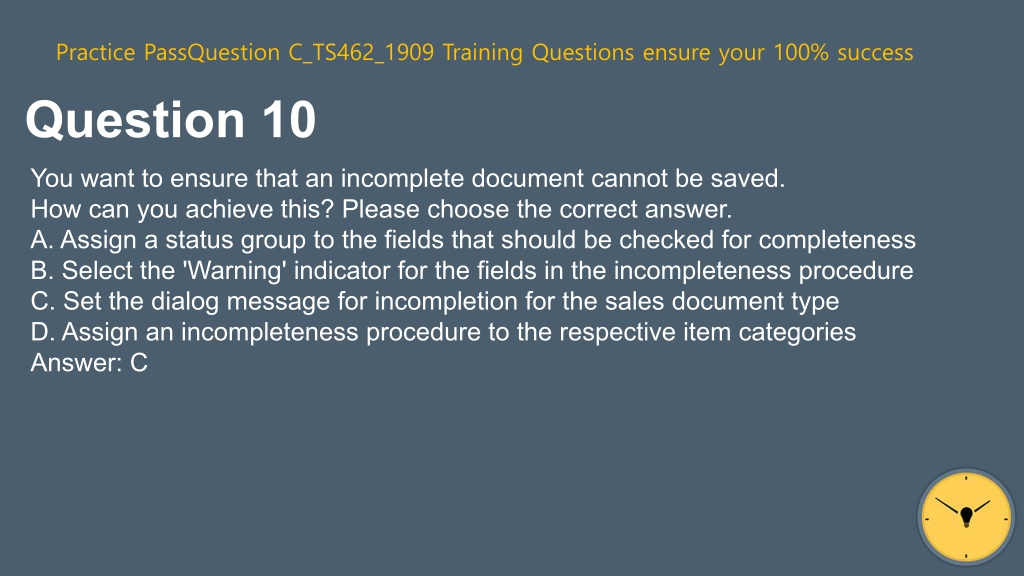 Practice PassQuestion C_TS462_1909 Training Questions ensure your 100% success

Question 10

You want to ensure that an incomplete document cannot be saved.
How can you achieve this? Please choose the correct answer.
A. Assign a status group to the fields that should be checked for completeness
B. Select the 'Warning' indicator for the fields in the incompleteness procedure
C. Set the dialog message for incompletion for the sales document type
D. Assign an incompleteness procedure to the respective item categories
Answer: C